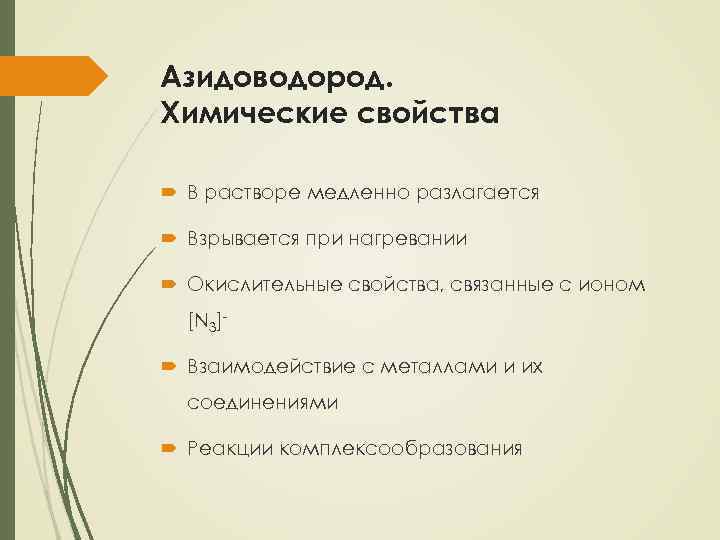 Азидоводород. Химические свойства

В растворе медленно разлагается

Взрывается при нагревании

Окислительные свойства, связанные с ионом $[N_3]^-$

Взаимодействие с металлами и их соединениями

Реакции комплексообразования